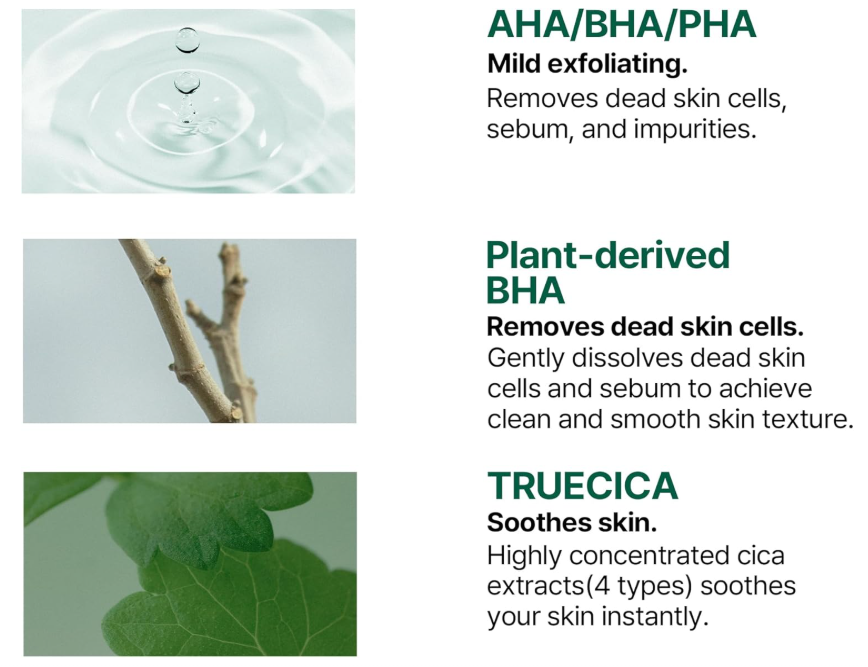 AHA/BHA/PHA
Mild exfoliating.
Removes dead skin cells, sebum, and impurities.

Plant-derived BHA
Removes dead skin cells.
Gently dissolves dead skin cells and sebum to achieve clean and smooth skin texture.

TRUECICA
Soothes skin.
Highly concentrated cica extracts(4 types) soothes your skin instantly.